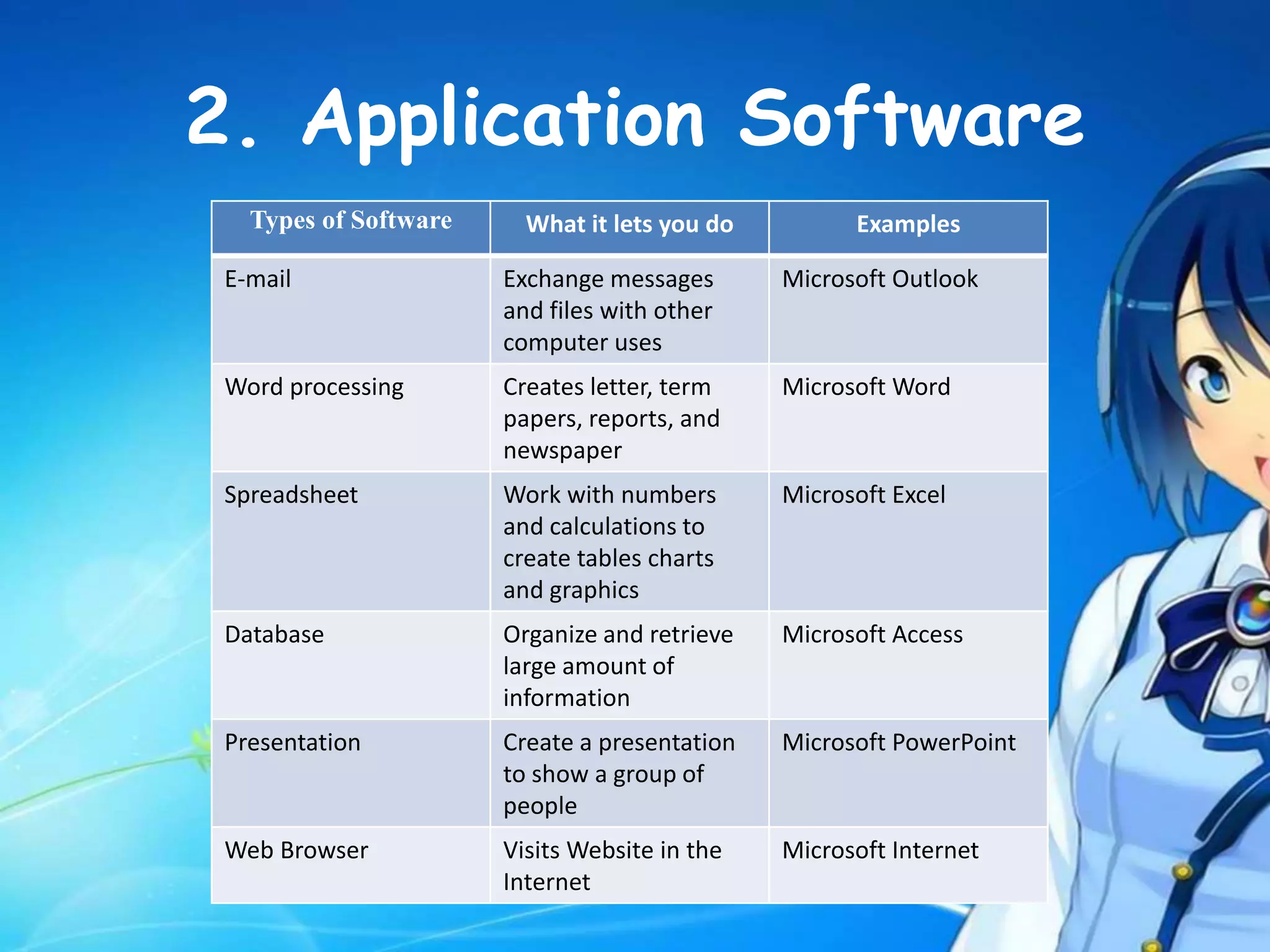 2. Application Software

| Types of Software | What it lets you do | Examples |
|---|---|---|
| E-mail | Exchange messages and files with other computer uses | Microsoft Outlook |
| Word processing | Creates letter, term papers, reports, and newspaper | Microsoft Word |
| Spreadsheet | Work with numbers and calculations to create tables charts and graphics | Microsoft Excel |
| Database | Organize and retrieve large amount of information | Microsoft Access |
| Presentation | Create a presentation to show a group of people | Microsoft PowerPoint |
| Web Browser | Visits Website in the Internet | Microsoft Internet |